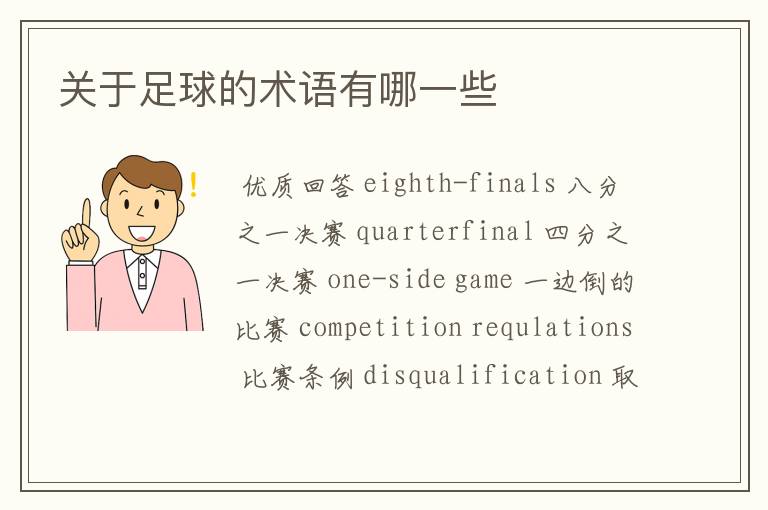 关于足球的术语有哪一些

优质回答 eighth-finals 八分之一决赛 quarterfinal 四分之一决赛 one-side game 一边倒的比赛 competition requlations 比赛条例 disqualification 取